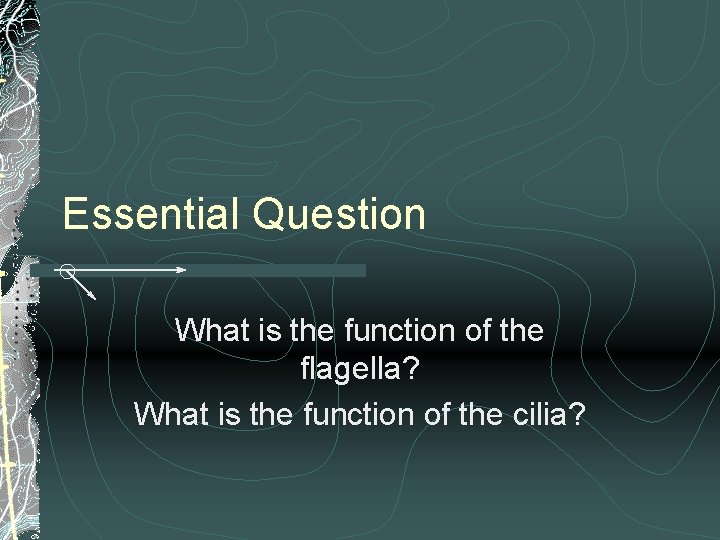 Essential Question

What is the function of the flagella?
What is the function of the cilia?